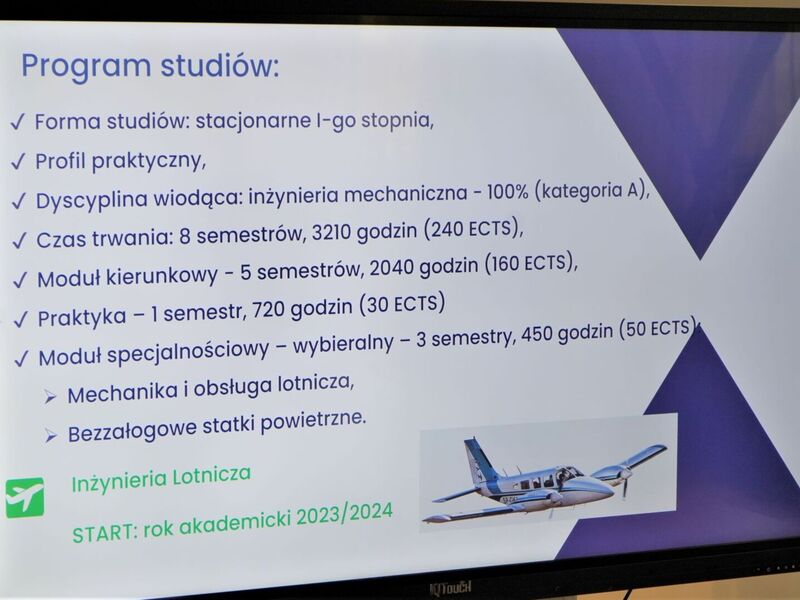 Program studiów:

✓ Forma studiów: stacjonarne I-go stopnia,

✓ Profil praktyczny,

✓ Dyscyplina wiodąca: inżynieria mechaniczna - 100% (kategoria A),

✓ Czas trwania: 8 semestrów, 3210 godzin (240 ECTS),

✓ Moduł kierunkowy - 5 semestrów, 2040 godzin (160 ECTS),

✓ Praktyka – 1 semestr, 720 godzin (30 ECTS)

✓ Moduł specjalnościowy – wybieralny – 3 semestry, 450 godzin (50 ECTS),

➢ Mechanika i obsługa lotnicza,

➢ Bezzałogowe statki powietrzne.

Inżynieria Lotnicza

START: rok akademicki 2023/2024

IQTouch